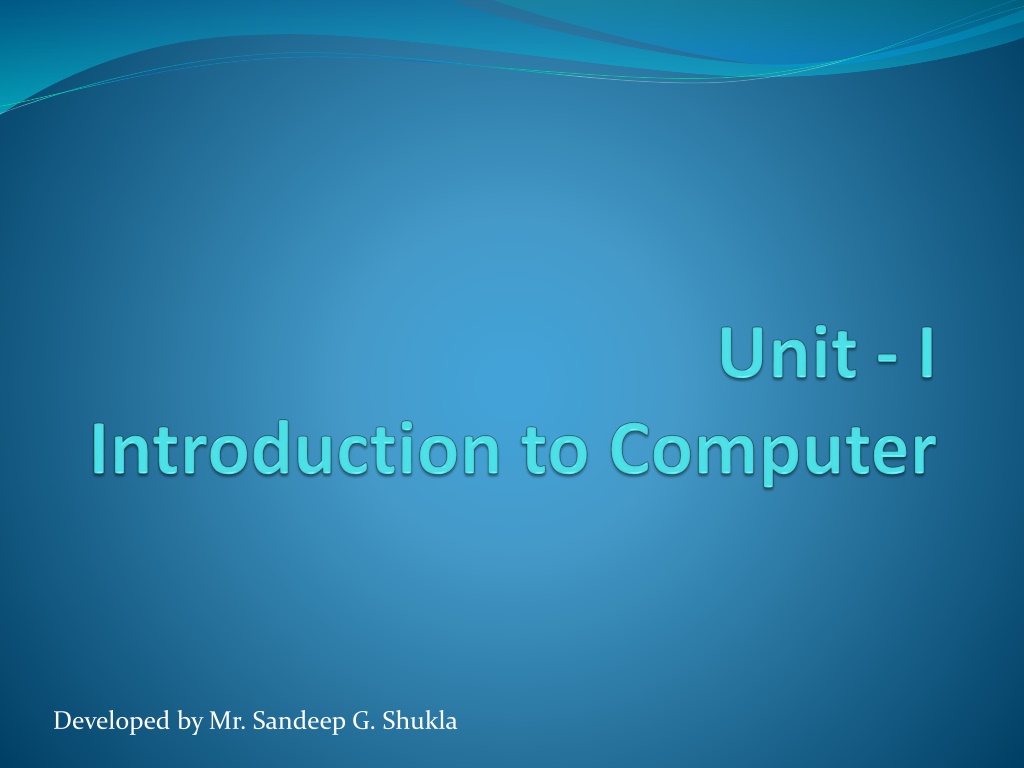 Unit - I
Introduction to Computer

Developed by Mr. Sandeep G. Shukla